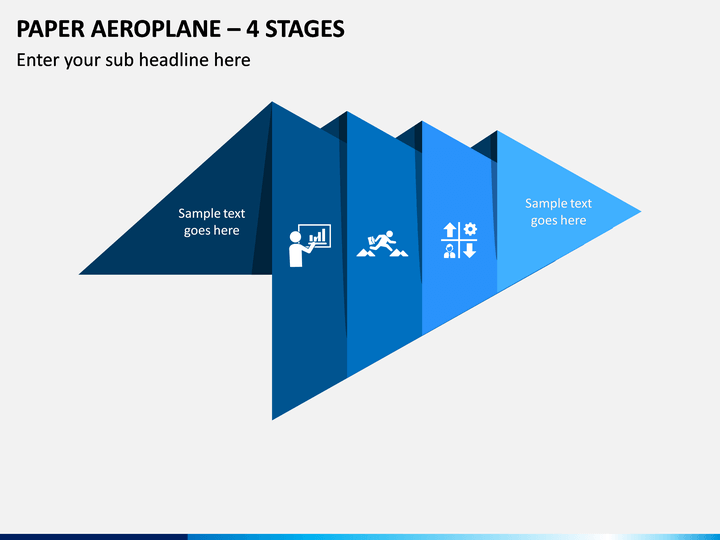 PAPER AEROPLANE – 4 STAGES

Enter your sub headline here

Sample text goes here

Sample text goes here